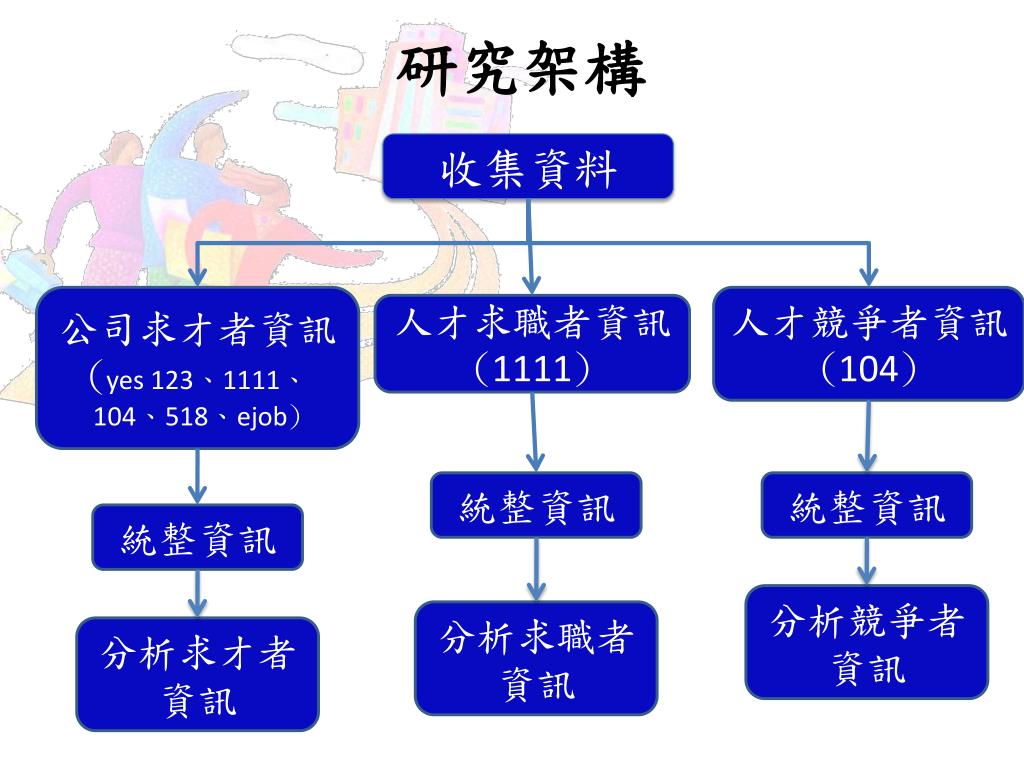 研究架構

收集資料

公司求才者資訊（yes 123、1111、104、518、ejob）

人才求職者資訊（1111）

人才競爭者資訊（104）

統整資訊

統整資訊

統整資訊

分析求才者資訊

分析求職者資訊

分析競爭者資訊